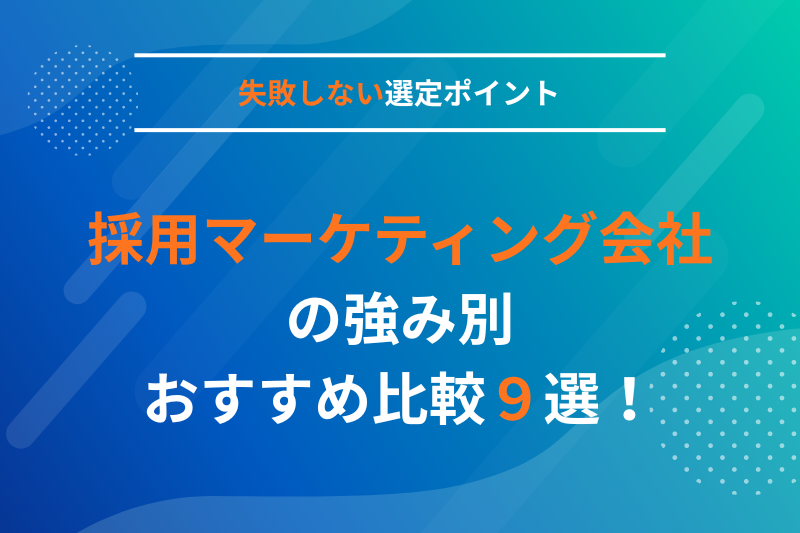 失敗しない選定ポイント

採用マーケティング会社
の強み別
おすすめ比較９選！